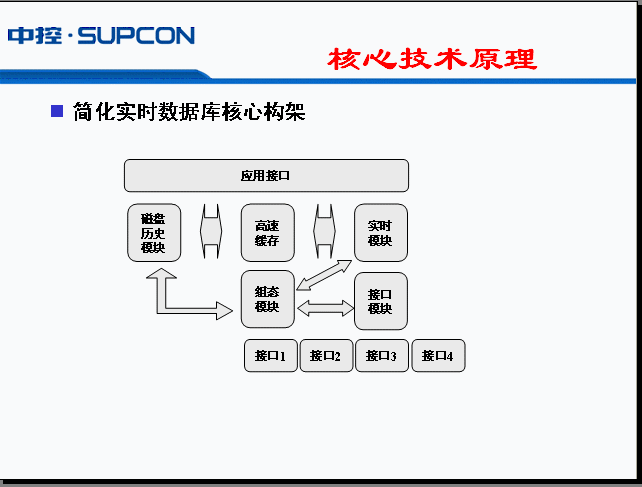 中控·SUPCON

核心技术原理

简化实时数据库核心构架

应用接口

磁盘历史模块

高速缓存

实时模块

组态模块

接口模块

接口1

接口2

接口3

接口4